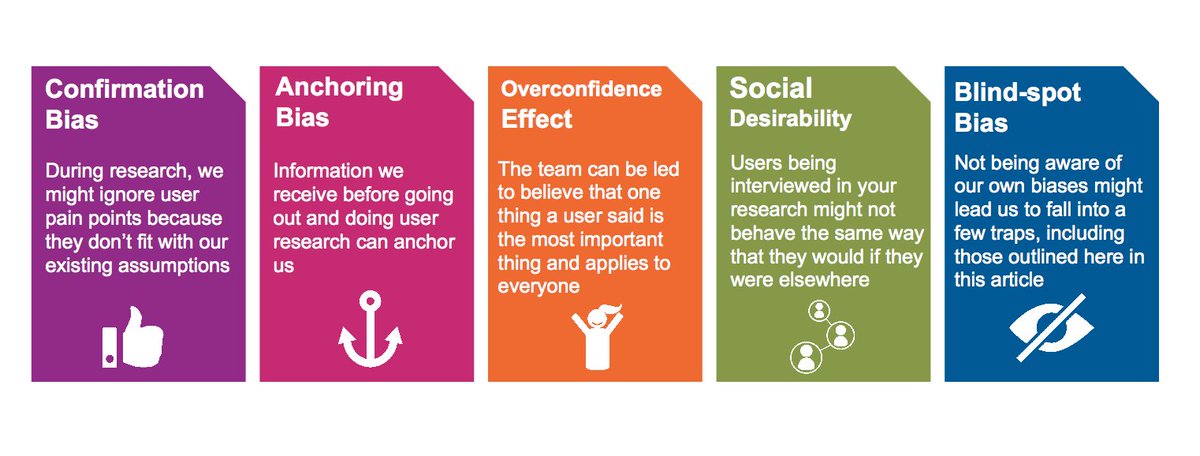 Confirmation Bias

During research, we might ignore user pain points because they don't fit with our existing assumptions

Anchoring Bias

Information we receive before going out and doing user research can anchor us

Overconfidence Effect

The team can be led to believe that one thing a user said is the most important thing and applies to everyone

Social Desirability

Users being interviewed in your research might not behave the same way that they would if they were elsewhere

Blind-spot Bias

Not being aware of our own biases might lead us to fall into a few traps, including those outlined here in this article